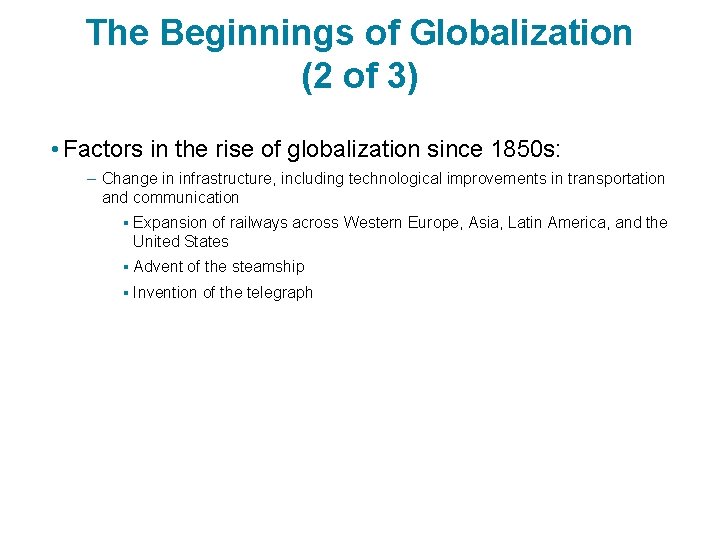 The Beginnings of Globalization (2 of 3)

• Factors in the rise of globalization since 1850s:

– Change in infrastructure, including technological improvements in transportation and communication

▪ Expansion of railways across Western Europe, Asia, Latin America, and the United States

▪ Advent of the steamship

▪ Invention of the telegraph